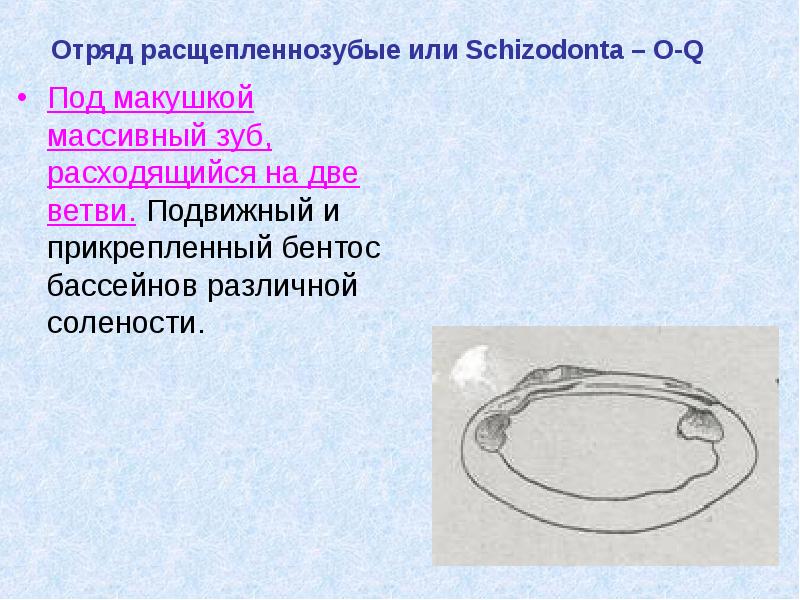 Отряд расщепленнозубые или Schizodonta – O-Q

• Под макушкой массивный зуб, расходящийся на две ветви. Подвижный и прикрепленный бентос бассейнов различной солености.